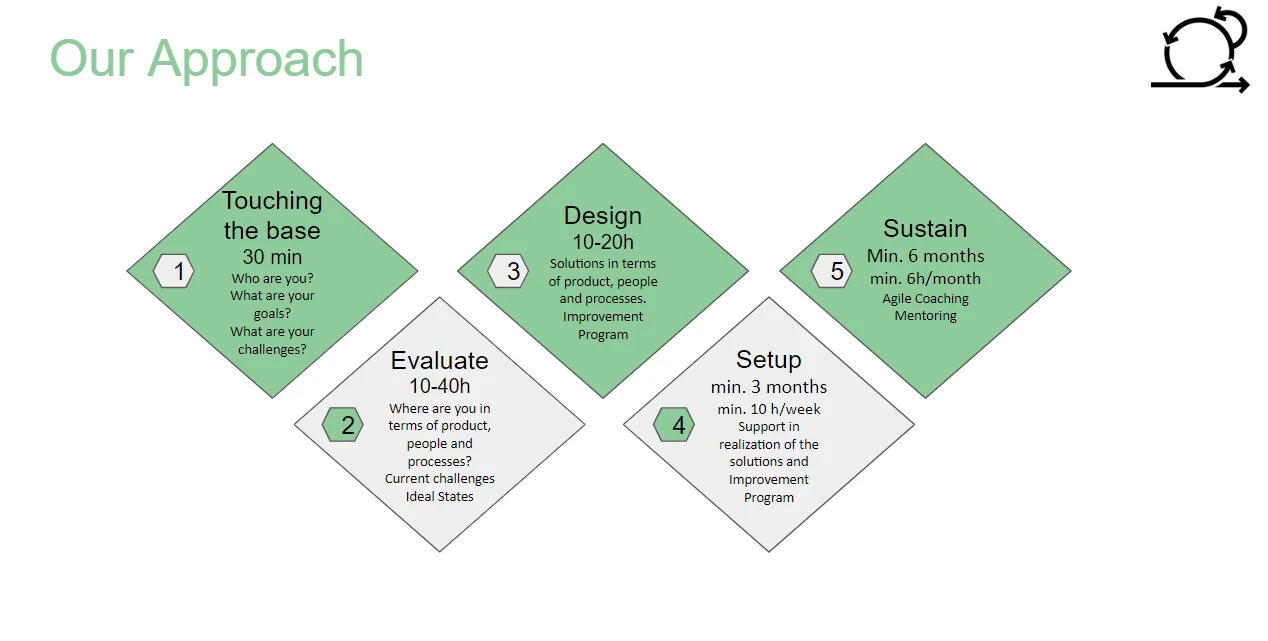 Our Approach

1
Touching the base
30 min
Who are you?
What are your goals?
What are your challenges?

2
Evaluate
10-40h
Where are you in terms of product, people and processes?
Current challenges
Ideal States

3
Design
10-20h
Solutions in terms of product, people and processes.
Improvement Program

4
Setup
min. 3 months
min. 10 h/week
Support in realization of the solutions and Improvement Program

5
Sustain
Min. 6 months
min. 6h/month
Agile Coaching
Mentoring